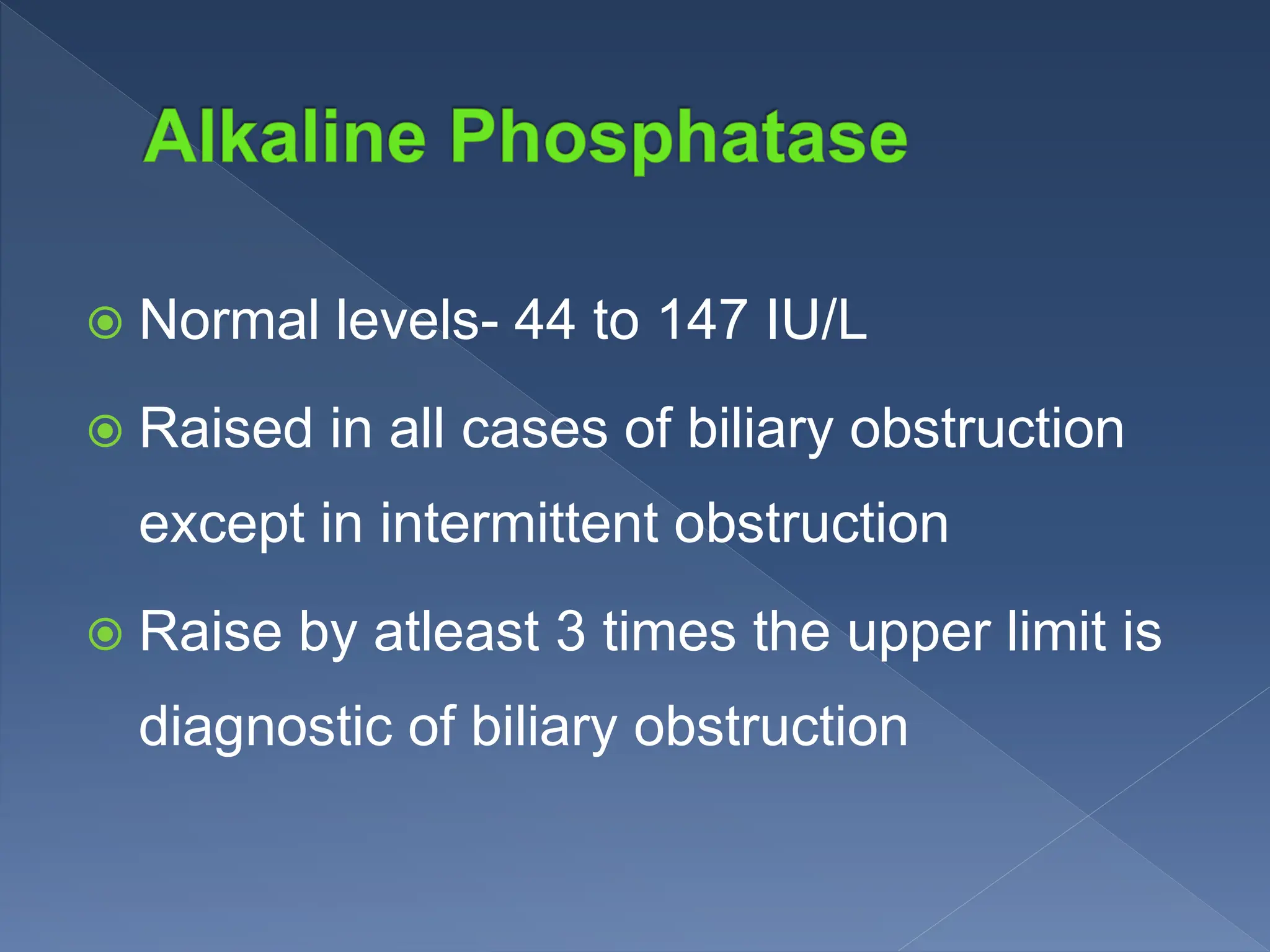 Alkaline Phosphatase

Normal levels- 44 to 147 IU/L

Raised in all cases of biliary obstruction except in intermittent obstruction

Raise by atleast 3 times the upper limit is diagnostic of biliary obstruction